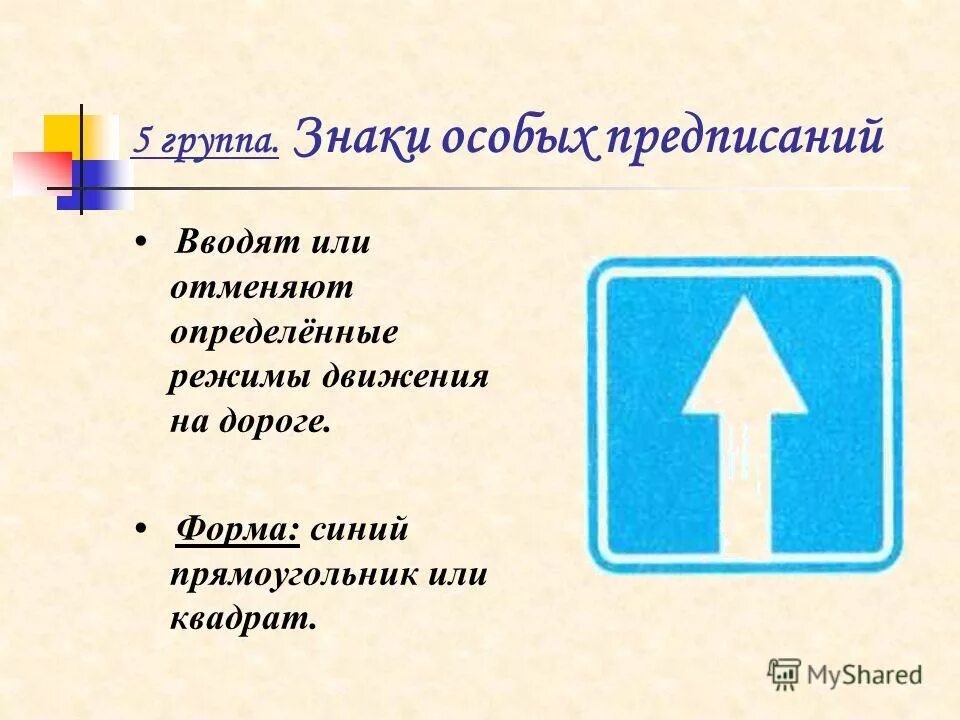 5 группа. Знаки особых предписаний

• Вводят или отменяют определённые режимы движения на дороге.

• Форма: синий прямоугольник или квадрат.

MyShared